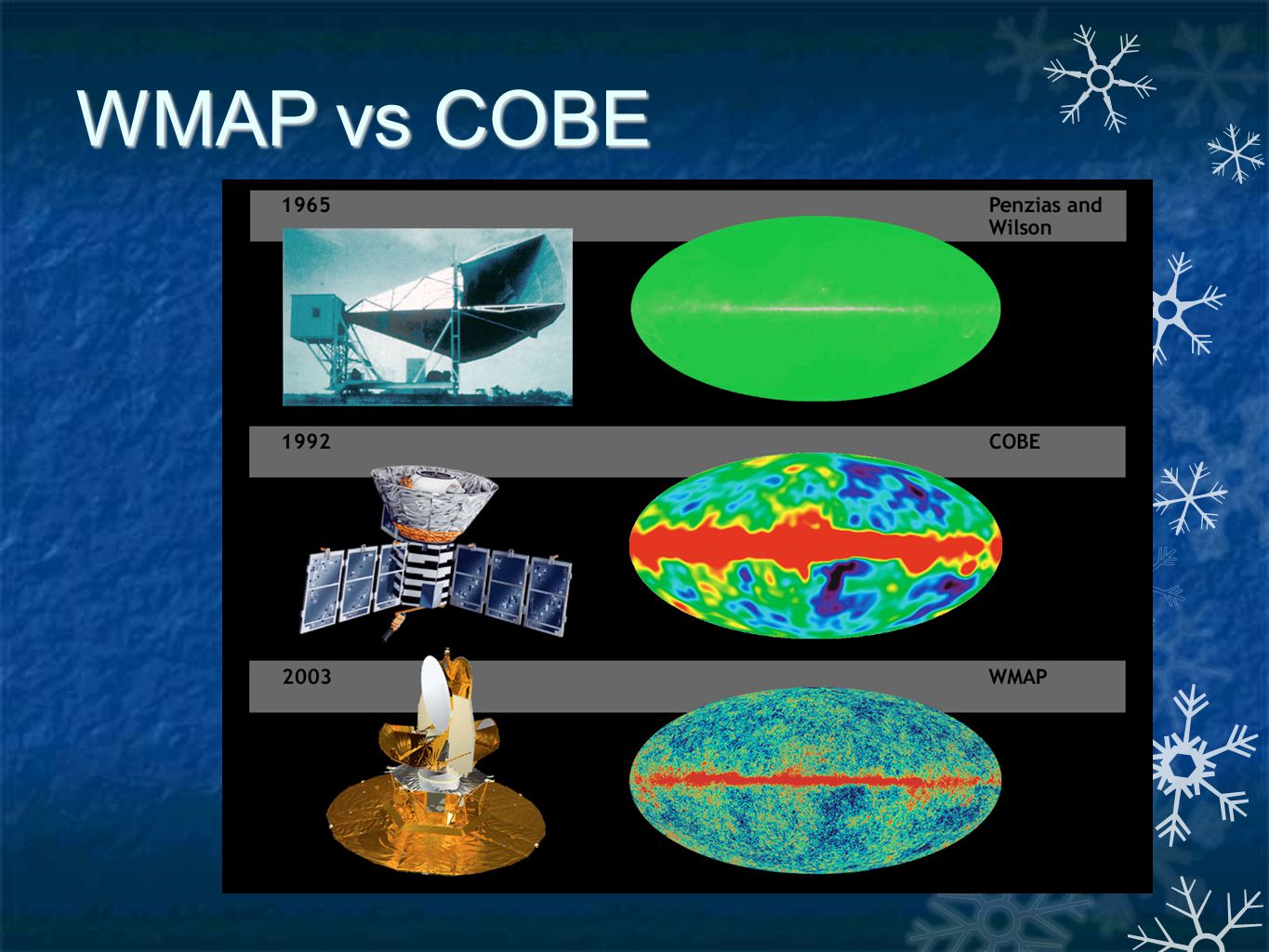 WMAP vs COBE

1965

Penzias and Wilson

1992

COBE

2003

WMAP